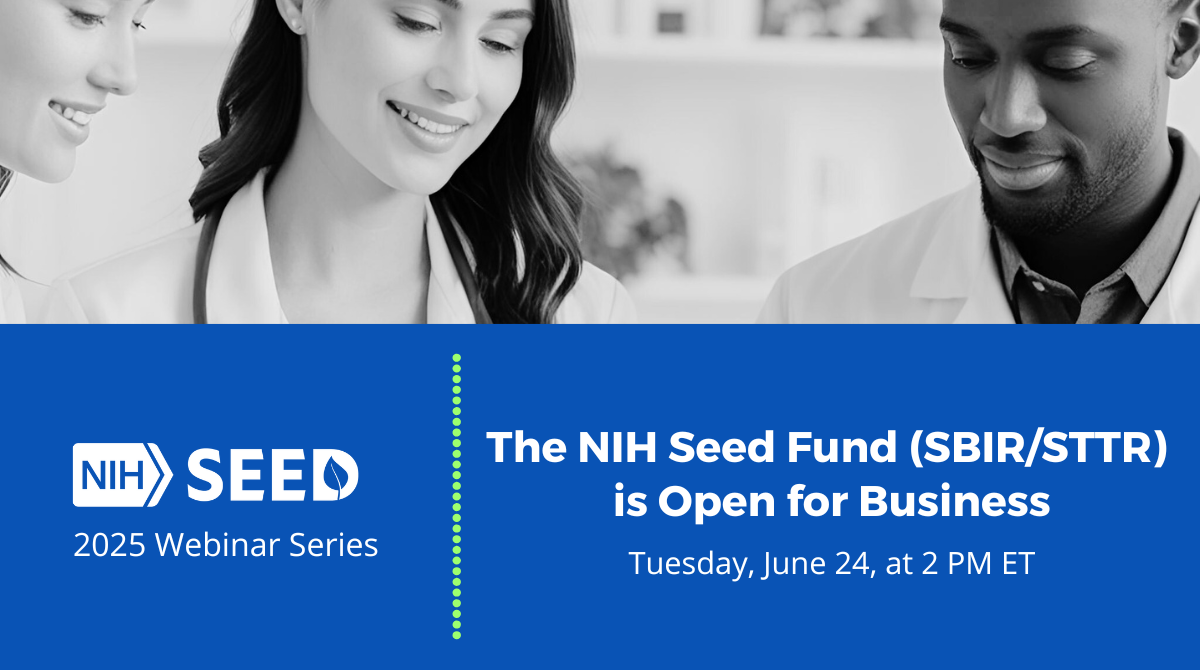 NIH SEED
2025 Webinar Series

The NIH Seed Fund (SBIR/STTR) is Open for Business
Tuesday, June 24, at 2 PM ET